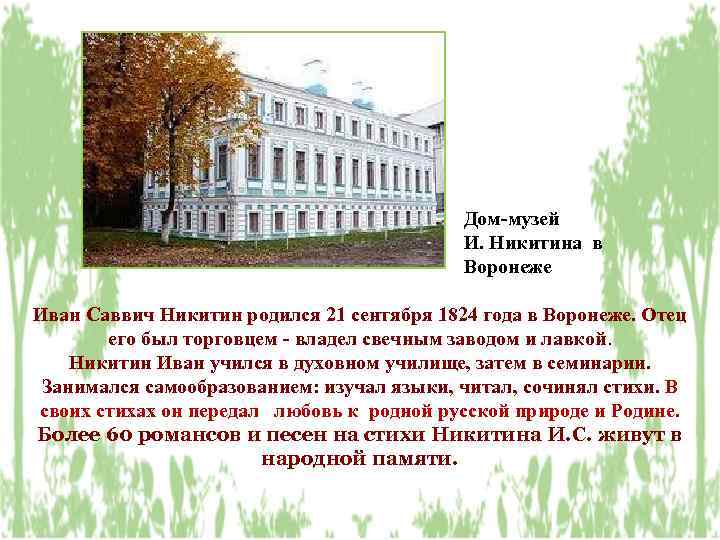 Дом-музей И. Никитина в Воронеже

Иван Саввич Никитин родился 21 сентября 1824 года в Воронеже. Отец его был торговцем - владел свечным заводом и лавкой. Никитин Иван учился в духовном училище, затем в семинарии. Занимался самообразованием: изучал языки, читал, сочинял стихи. В своих стихах он передал любовь к родной русской природе и Родине. Более 60 романсов и песен на стихи Никитина И.С. живут в народной памяти.